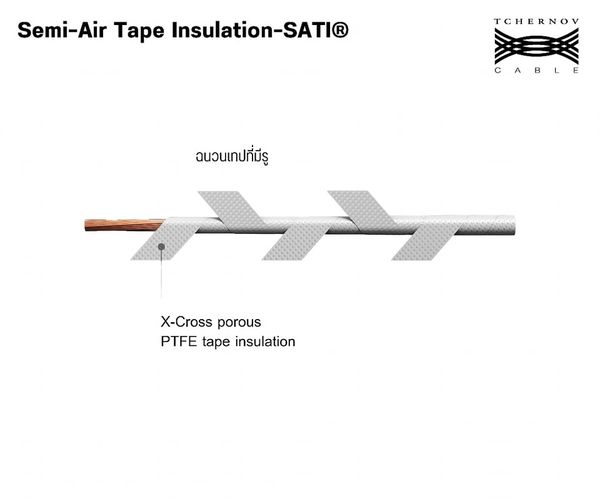 Semi-Air Tape Insulation-SATI®

TCHERNOV
CABLE

ฉนวนเทปที่มีรู

X-Cross porous
PTFE tape insulation